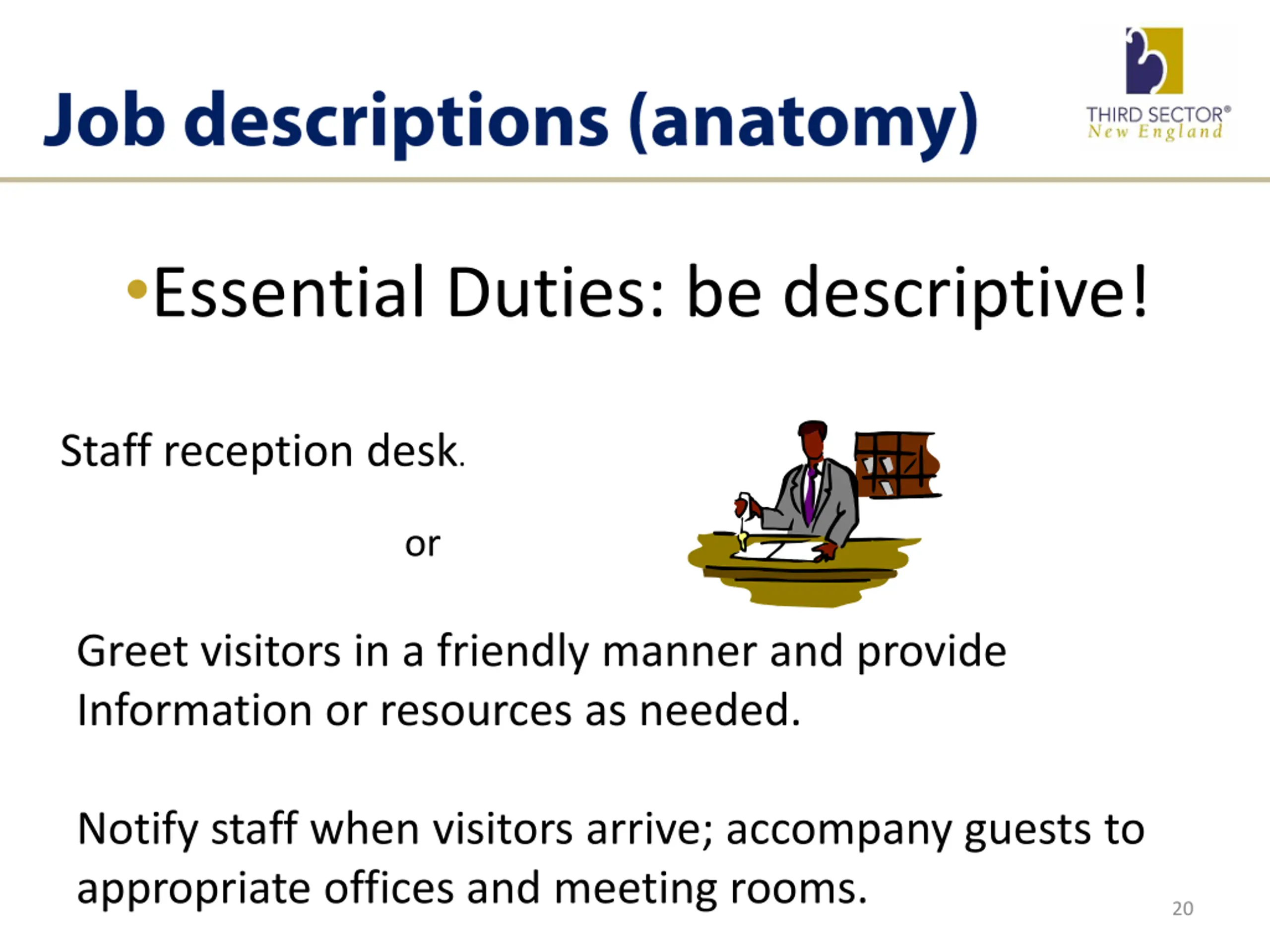 Job descriptions (anatomy)

THIRD SECTOR®
New England

•Essential Duties: be descriptive!

Staff reception desk.

or

Greet visitors in a friendly manner and provide Information or resources as needed.

Notify staff when visitors arrive; accompany guests to appropriate offices and meeting rooms.

20